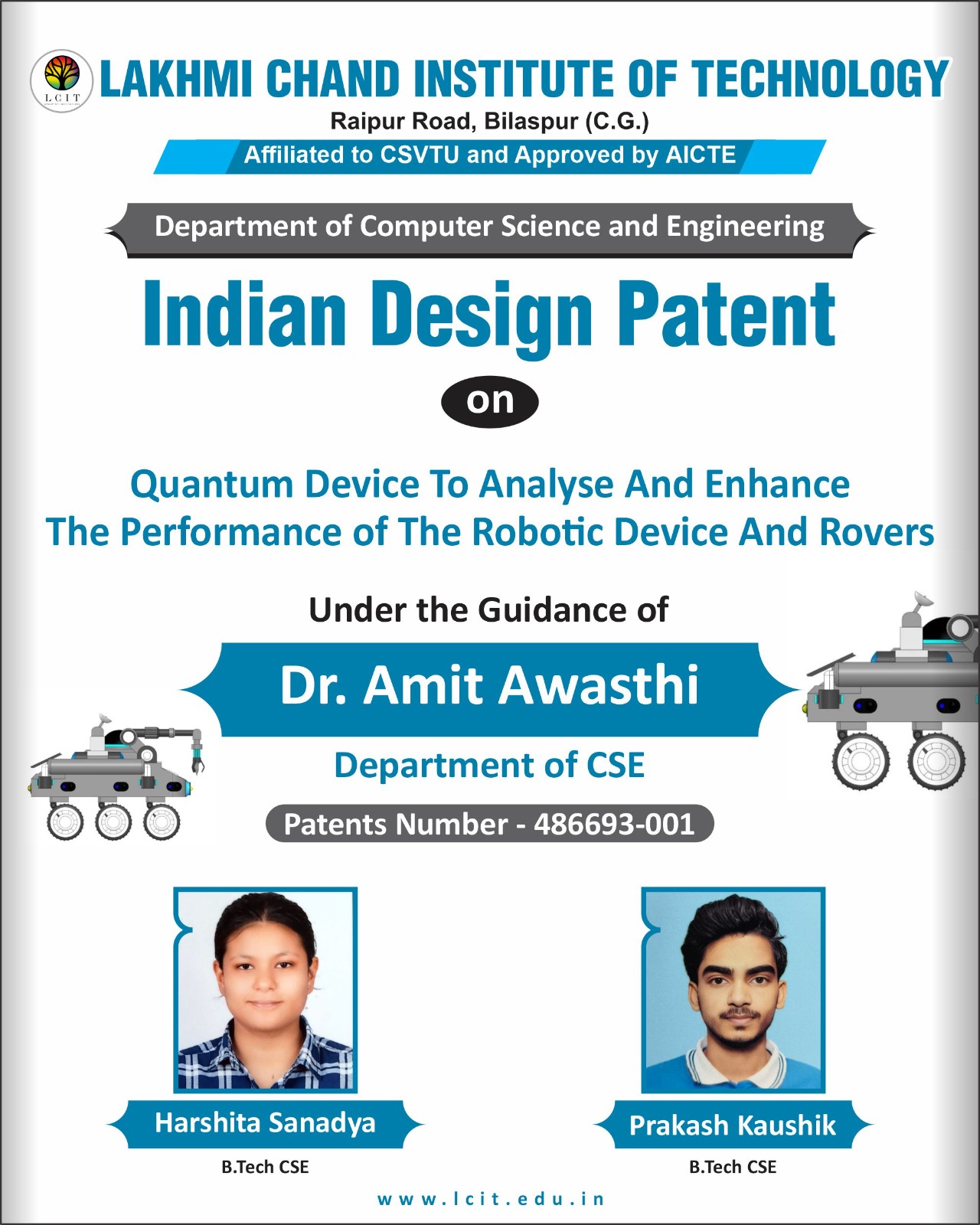 LCIT

LAKHMI CHAND INSTITUTE OF TECHNOLOGY
Raipur Road, Bilaspur (C.G.)
Affiliated to CSVTU and Approved by AICTE

Department of Computer Science and Engineering

Indian Design Patent

on

Quantum Device To Analyse And Enhance The Performance of The Robotic Device And Rovers

Under the Guidance of

Dr. Amit Awasthi

Department of CSE

Patents Number - 486693-001

Harshita Sanadya
B.Tech CSE

Prakash Kaushik
B.Tech CSE

www.lcit.edu.in